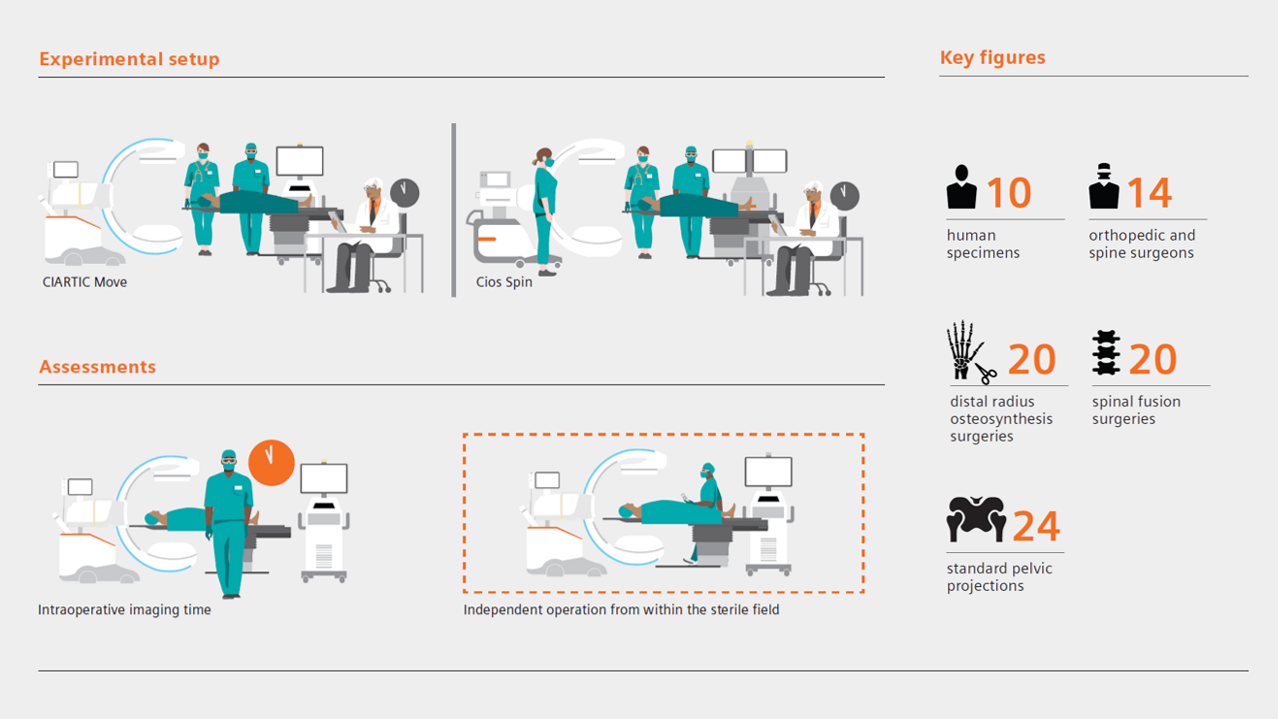 Experimental setup

CIARTIC Move

Cios Spin

Assessments

Intraoperative imaging time

Independent operation from within the sterile field

Key figures

10
human specimens

14
orthopedic and spine surgeons

20
distal radius osteosynthesis surgeries

20
spinal fusion surgeries

24
standard pelvic projections